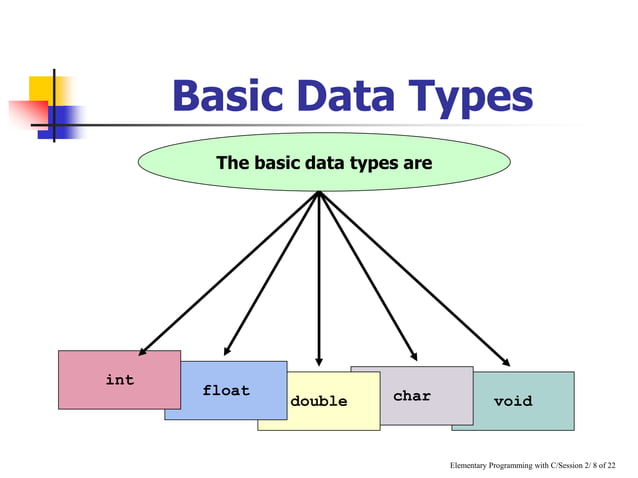 Basic Data Types

The basic data types are

int

float

double

char

void

Elementary Programming with C/Session 2/ 8 of 22